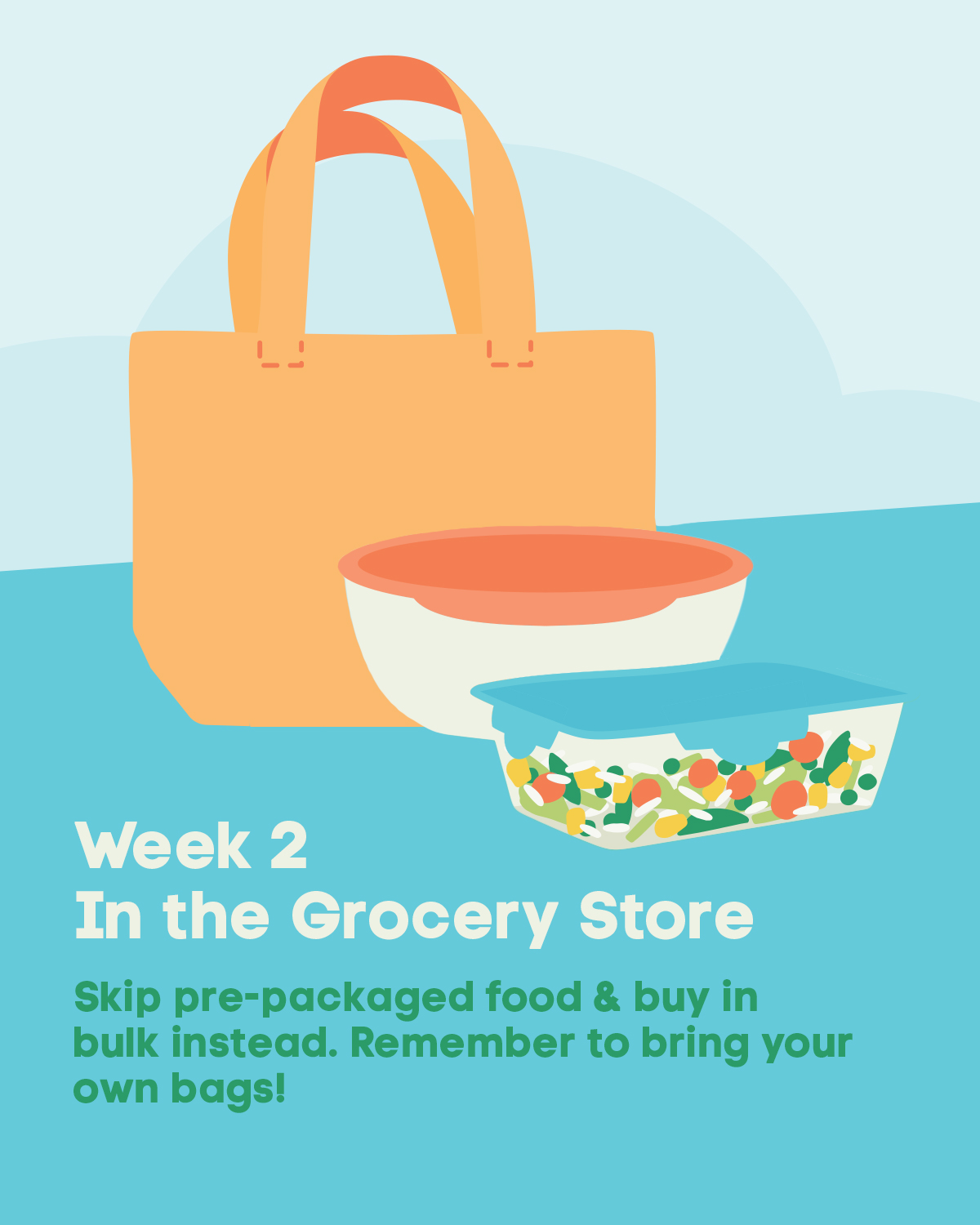 Week 2
In the Grocery Store

Skip pre-packaged food & buy in bulk instead. Remember to bring your own bags!